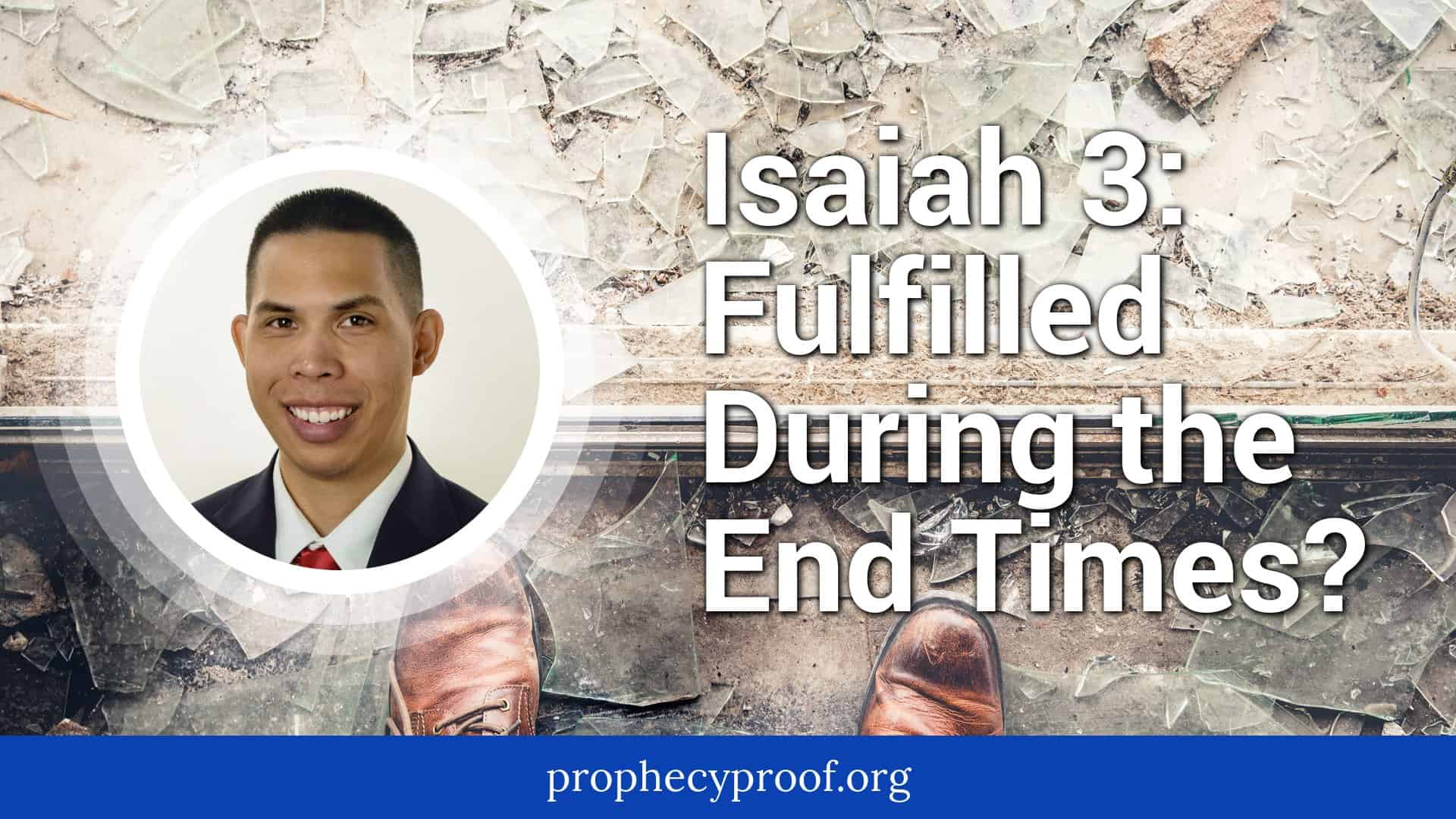 Isaiah 3: Fulfilled During the End Times?

prophecyproof.org